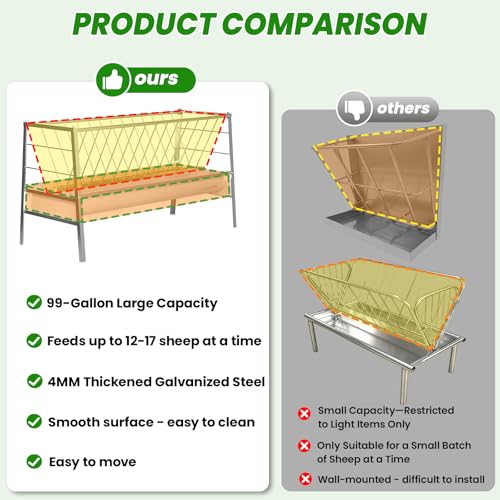 PRODUCT COMPARISON

ours

99-Gallon Large Capacity

Feeds up to 12-17 sheep at a time

4MM Thickened Galvanized Steel

Smooth surface - easy to clean

Easy to move

others

Small Capacity—Restricted to Light Items Only

Only Suitable for a Small Batch of Sheep at a Time

Wall-mounted - difficult to install